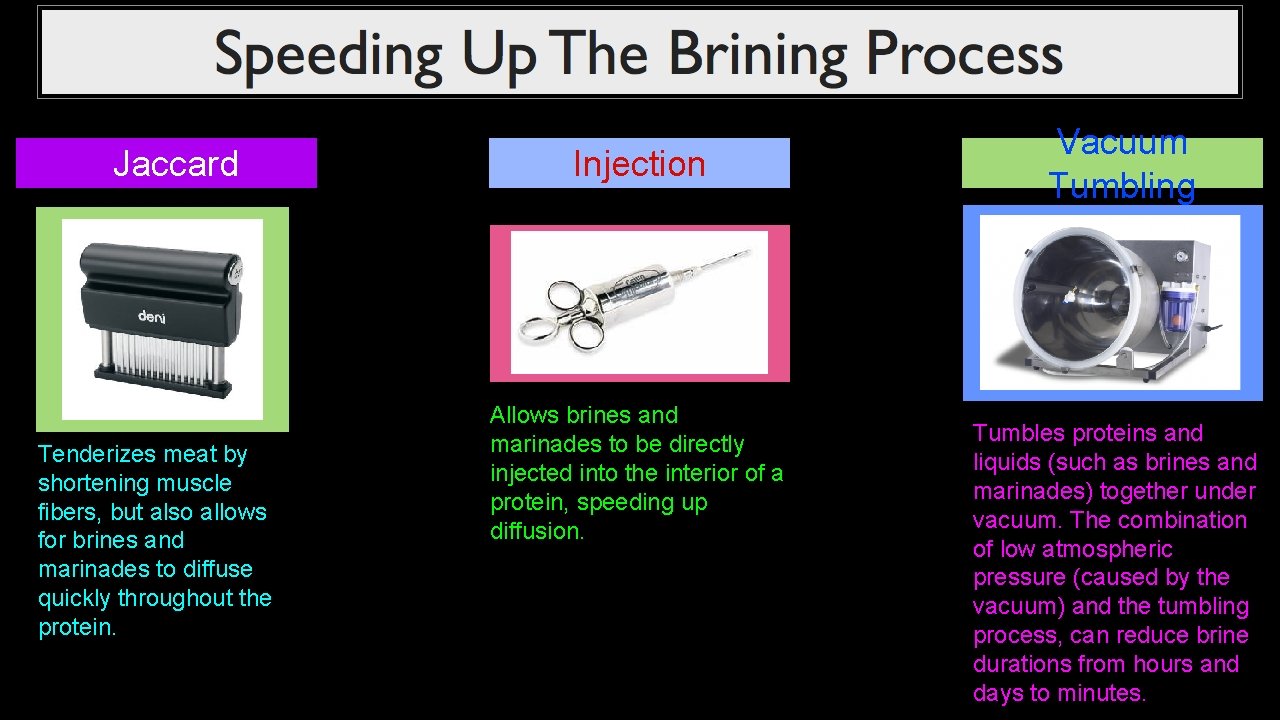 Speeding Up The Brining Process

Jaccard

deni

Tenderizes meat by shortening muscle fibers, but also allows for brines and marinades to diffuse quickly throughout the protein.

Injection

Allows brines and marinades to be directly injected into the interior of a protein, speeding up diffusion.

Vacuum Tumbling

Tumbles proteins and liquids (such as brines and marinades) together under vacuum. The combination of low atmospheric pressure (caused by the vacuum) and the tumbling process, can reduce brine durations from hours and days to minutes.